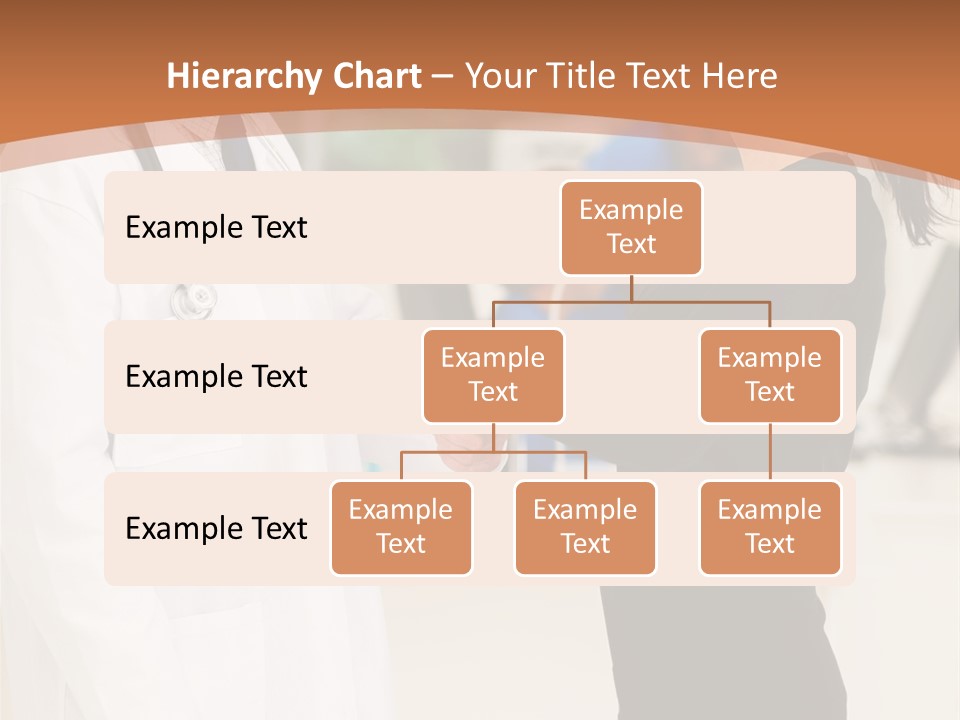 Hierarchy Chart – Your Title Text Here

Example Text

Example Text

Example Text

Example Text

Example Text

Example Text

Example Text

Example Text

Example Text